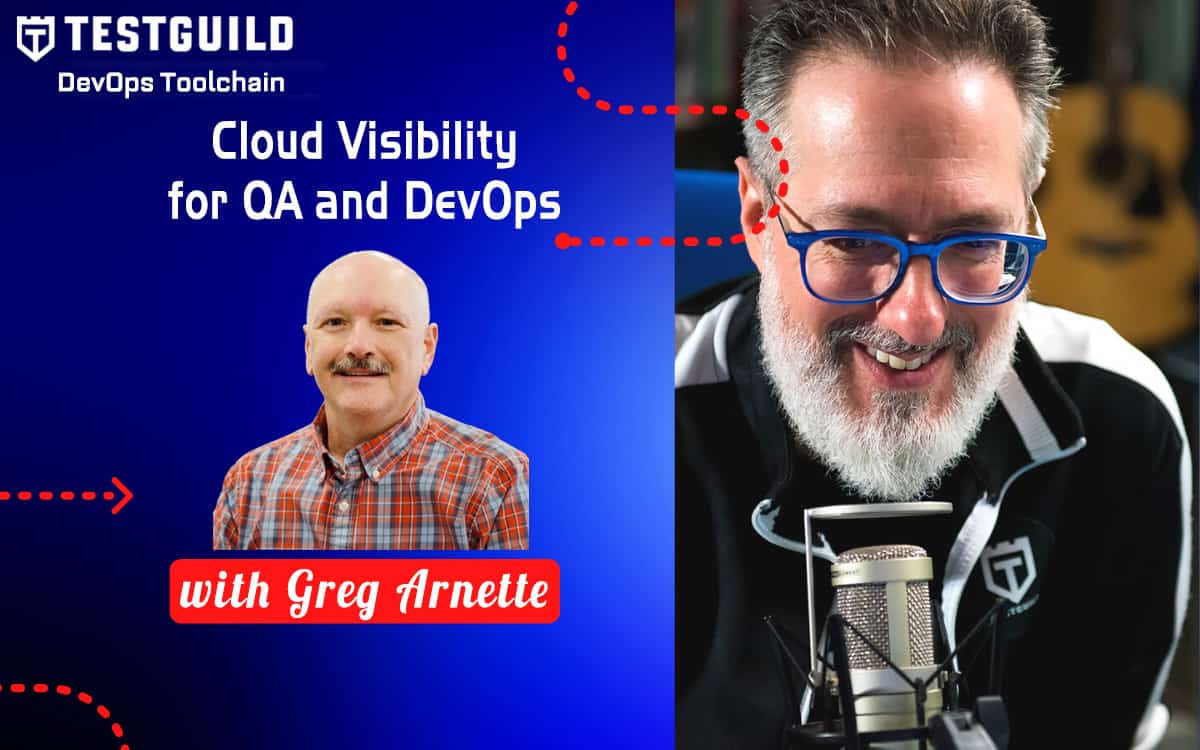 TESTGUILD
DevOps Toolchain

Cloud Visibility for QA and DevOps

with Greg Arnette